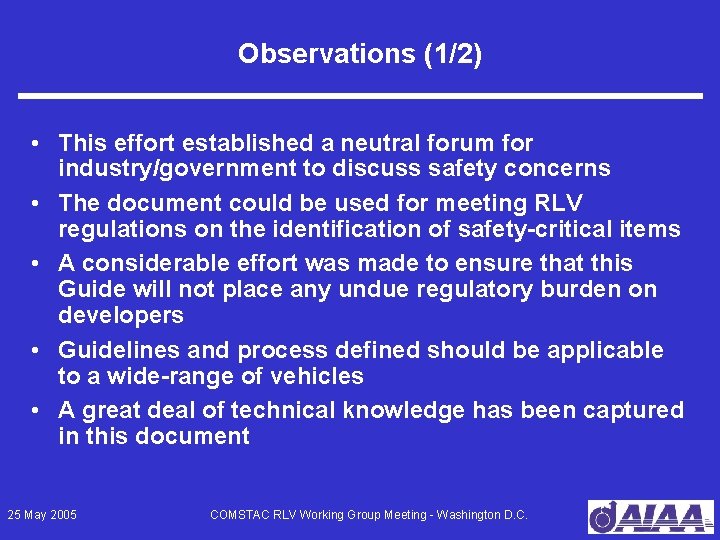 Observations (1/2)

• This effort established a neutral forum for industry/government to discuss safety concerns

• The document could be used for meeting RLV regulations on the identification of safety-critical items

• A considerable effort was made to ensure that this Guide will not place any undue regulatory burden on developers

• Guidelines and process defined should be applicable to a wide-range of vehicles

• A great deal of technical knowledge has been captured in this document

25 May 2005

COMSTAC RLV Working Group Meeting - Washington D.C.

AIAA